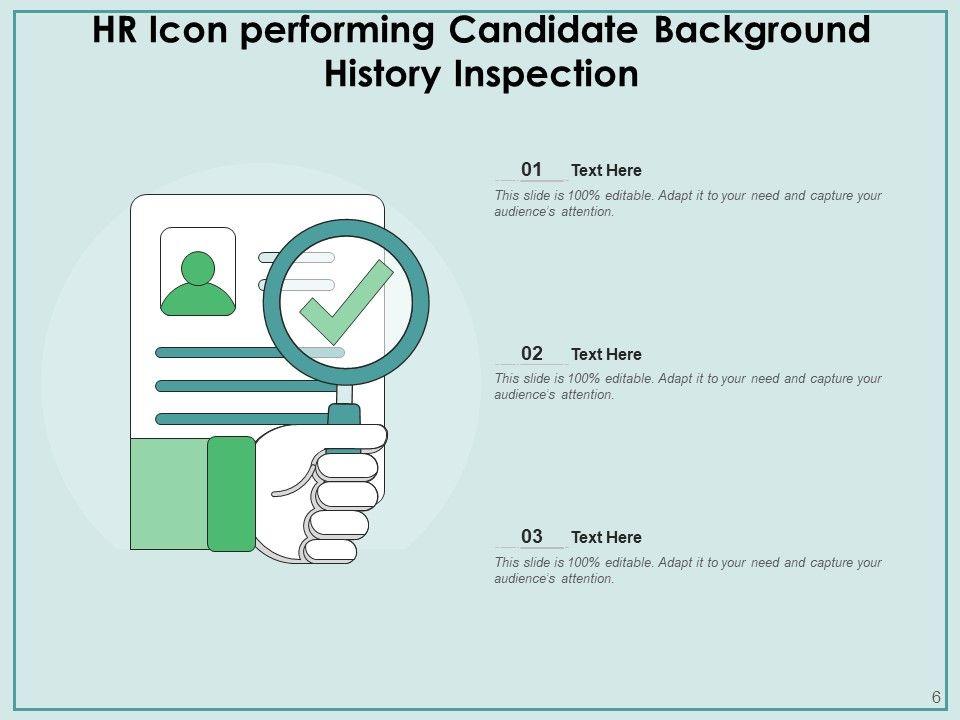 HR Icon performing Candidate Background History Inspection

01 Text Here
This slide is 100% editable. Adapt it to your need and capture your audience's attention.

02 Text Here
This slide is 100% editable. Adapt it to your need and capture your audience's attention.

03 Text Here
This slide is 100% editable. Adapt it to your need and capture your audience's attention.

6